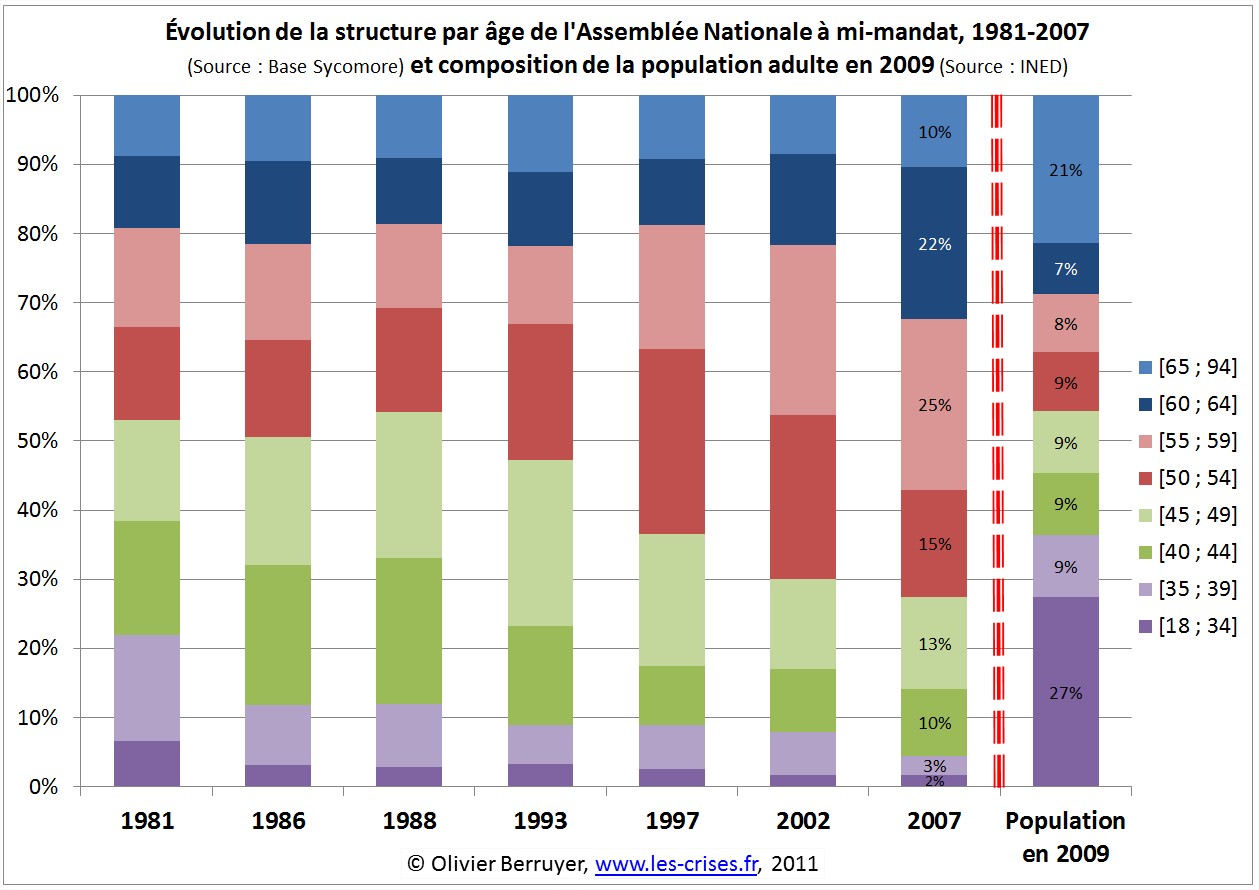 Évolution de la structure par âge de l'Assemblée Nationale à mi-mandat, 1981-2007
(Source : Base Sycomore) et composition de la population adulte en 2009 (Source : INED)

100%
90%
80%
70%
60%
50%
40%
30%
20%
10%
0%

10%
22%
25%
15%
13%
10%
3%
2%

21%
7%
8%
9%
9%
9%
9%
27%

[65 ; 94]
[60 ; 64]
[55 ; 59]
[50 ; 54]
[45 ; 49]
[40 ; 44]
[35 ; 39]
[18 ; 34]

1981 1986 1988 1993 1997 2002 2007 Population en 2009

© Olivier Berruyer, www.les-crises.fr, 2011